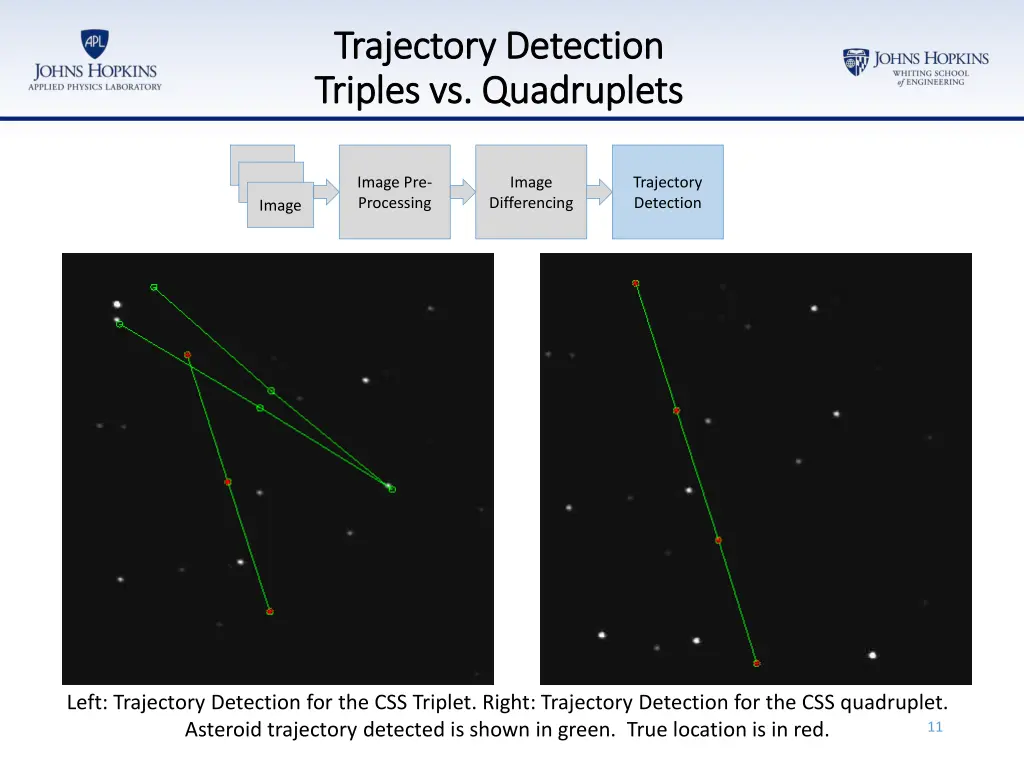 APL
JOHNS HOPKINS
APPLIED PHYSICS LABORATORY

Trajectory Detection
Triples vs. Quadruplets

JOHNS HOPKINS
WHITING SCHOOL of ENGINEERING

Image

Image Pre-Processing

Image Differencing

Trajectory Detection

Left: Trajectory Detection for the CSS Triplet. Right: Trajectory Detection for the CSS quadruplet. Asteroid trajectory detected is shown in green. True location is in red.

11